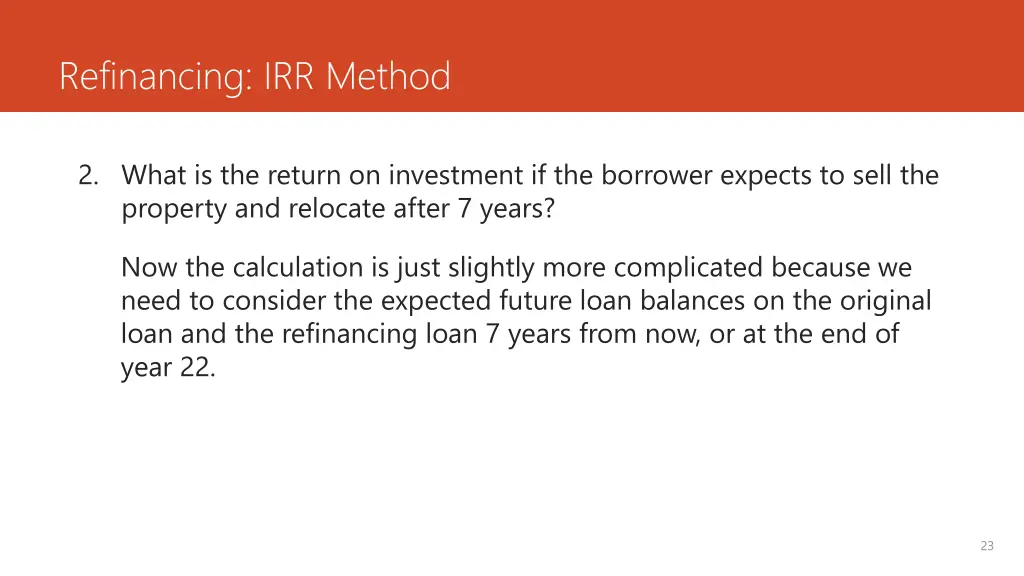 Refinancing: IRR Method

2. What is the return on investment if the borrower expects to sell the property and relocate after 7 years?

Now the calculation is just slightly more complicated because we need to consider the expected future loan balances on the original loan and the refinancing loan 7 years from now, or at the end of year 22.

23